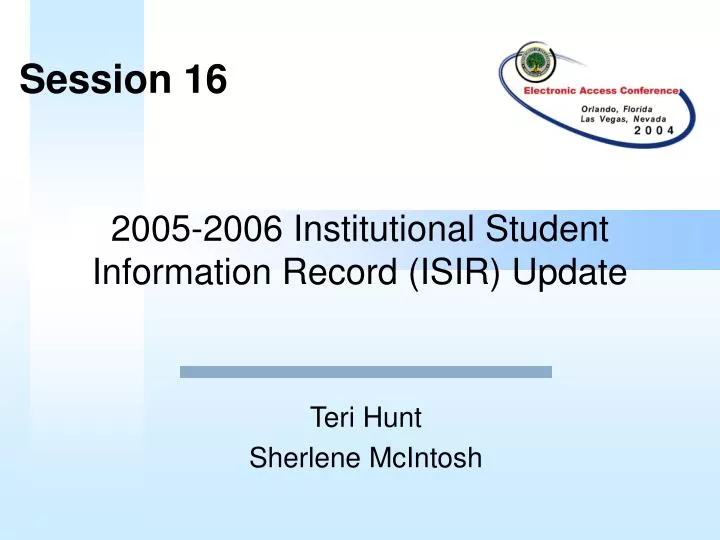 Session 16

Electronic Access Conference
Orlando, Florida
Las Vegas, Nevada
2 0 0 4

2005-2006 Institutional Student Information Record (ISIR) Update

Teri Hunt
Sherlene McIntosh